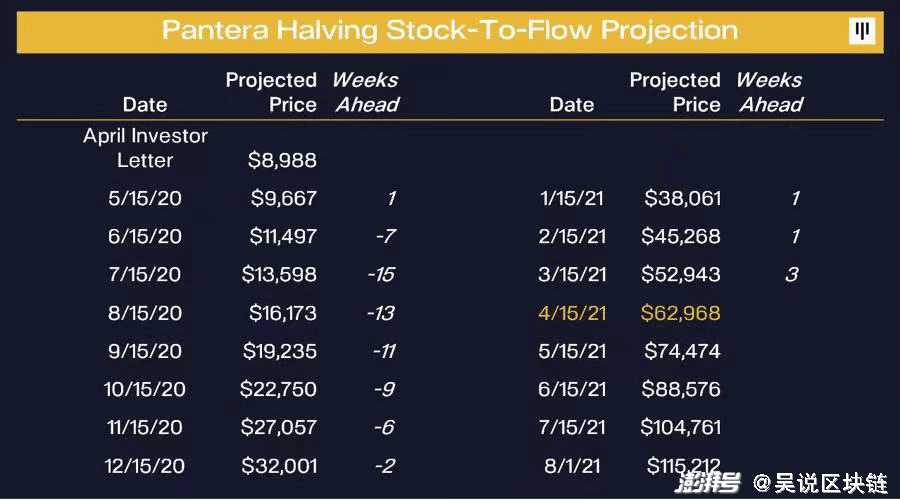 Pantera Halving Stock-To-Flow Projection

| Date | Projected Price | Weeks Ahead |
|---|---|---|
| April Investor Letter | $8,988 | |
| 5/15/20 | $9,667 | 1 |
| 6/15/20 | $11,497 | -7 |
| 7/15/20 | $13,598 | -15 |
| 8/15/20 | $16,173 | -13 |
| 9/15/20 | $19,235 | -11 |
| 10/15/20 | $22,750 | -9 |
| 11/15/20 | $27,057 | -6 |
| 12/15/20 | $32,001 | -2 |

| Date | Projected Price | Weeks Ahead |
|---|---|---|
| 1/15/21 | $38,061 | 1 |
| 2/15/21 | $45,268 | 1 |
| 3/15/21 | $52,943 | 3 |
| 4/15/21 | $62,968 | |
| 5/15/21 | $74,474 | |
| 6/15/21 | $88,576 | |
| 7/15/21 | $104,761 | |
| 8/1/21 | $115,212 | |

澎湃号 @吴说区块链